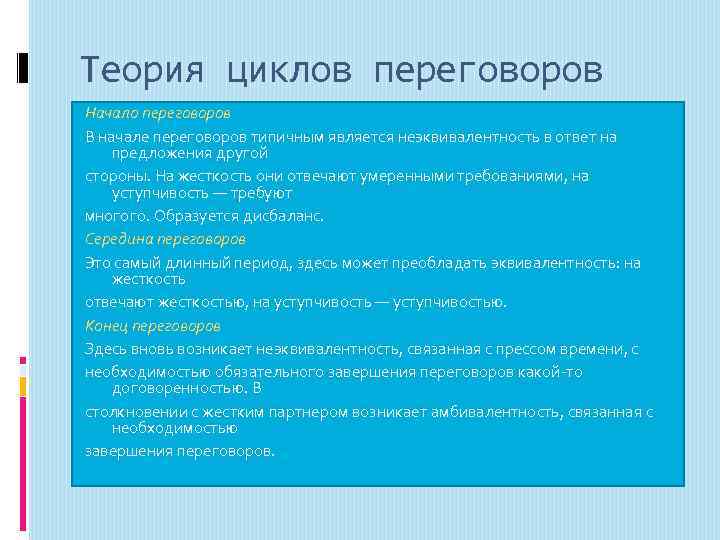 Теория циклов переговоров

Начало переговоров

В начале переговоров типичным является неэквивалентность в ответ на предложения другой

стороны. На жесткость они отвечают умеренными требованиями, на уступчивость — требуют

многого. Образуется дисбаланс.

Середина переговоров

Это самый длинный период, здесь может преобладать эквивалентность: на жесткость

отвечают жесткостью, на уступчивость — уступчивостью.

Конец переговоров

Здесь вновь возникает неэквивалентность, связанная с прессом времени, с

необходимостью обязательного завершения переговоров какой-то договоренностью. В

столкновении с жестким партнером возникает амбивалентность, связанная с необходимостью

завершения переговоров.